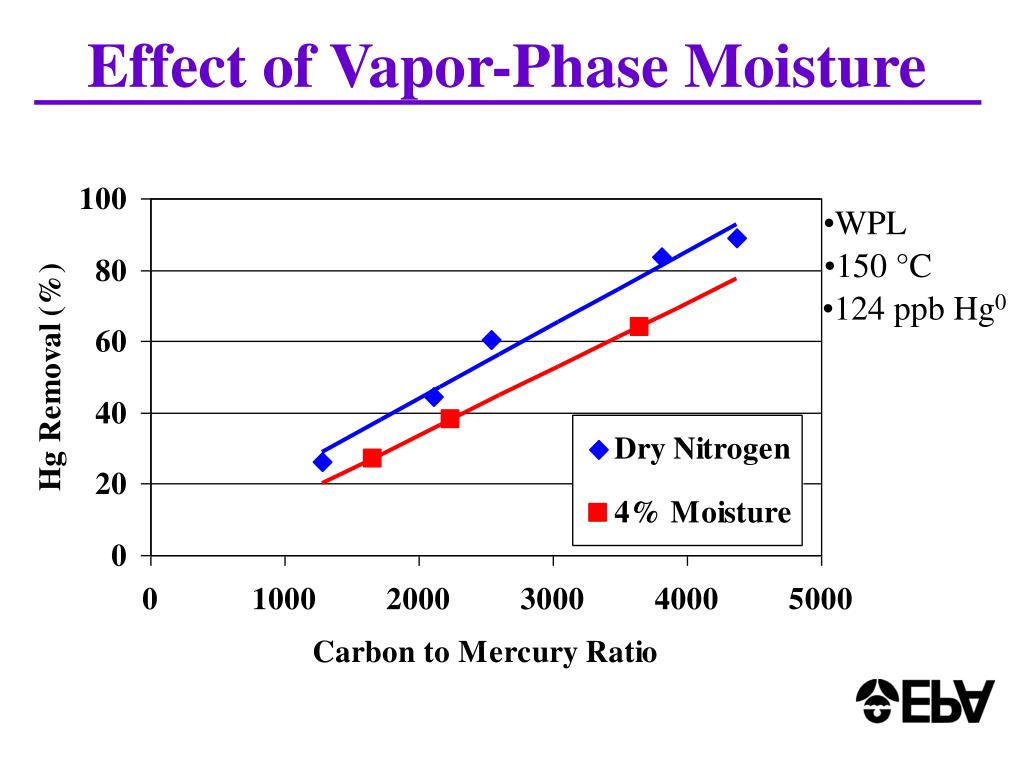 Effect of Vapor-Phase Moisture

Hg Removal (%)

100
80
60
40
20
0

0 1000 2000 3000 4000 5000

Carbon to Mercury Ratio

Dry Nitrogen
4% Moisture

•WPL
•150 °C
•124 ppb $Hg^0$

EPA